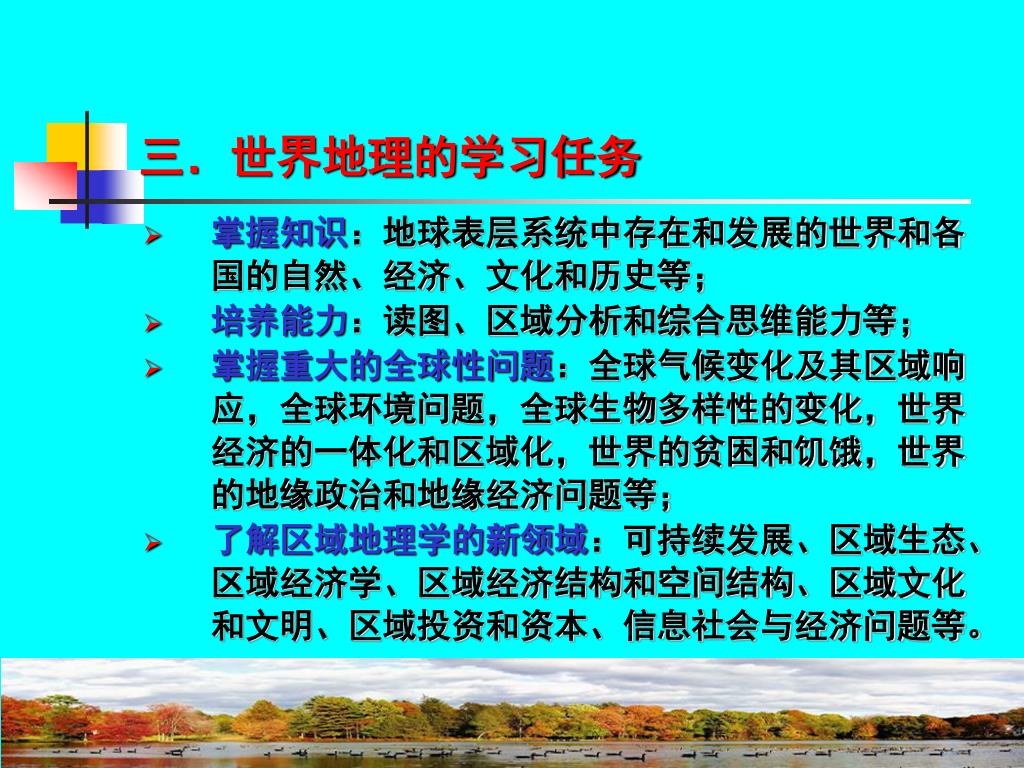 三．世界地理的学习任务

➢ 掌握知识：地球表层系统中存在和发展的世界和各国的自然、经济、文化和历史等；

➢ 培养能力：读图、区域分析和综合思维能力等；

➢ 掌握重大的全球性问题：全球气候变化及其区域响应，全球环境问题，全球生物多样性的变化，世界经济的一体化和区域化，世界的贫困和饥饿，世界的地缘政治和地缘经济问题等；

➢ 了解区域地理学的新领域：可持续发展、区域生态、区域经济学、区域经济结构和空间结构、区域文化和文明、区域投资和资本、信息社会与经济问题等。